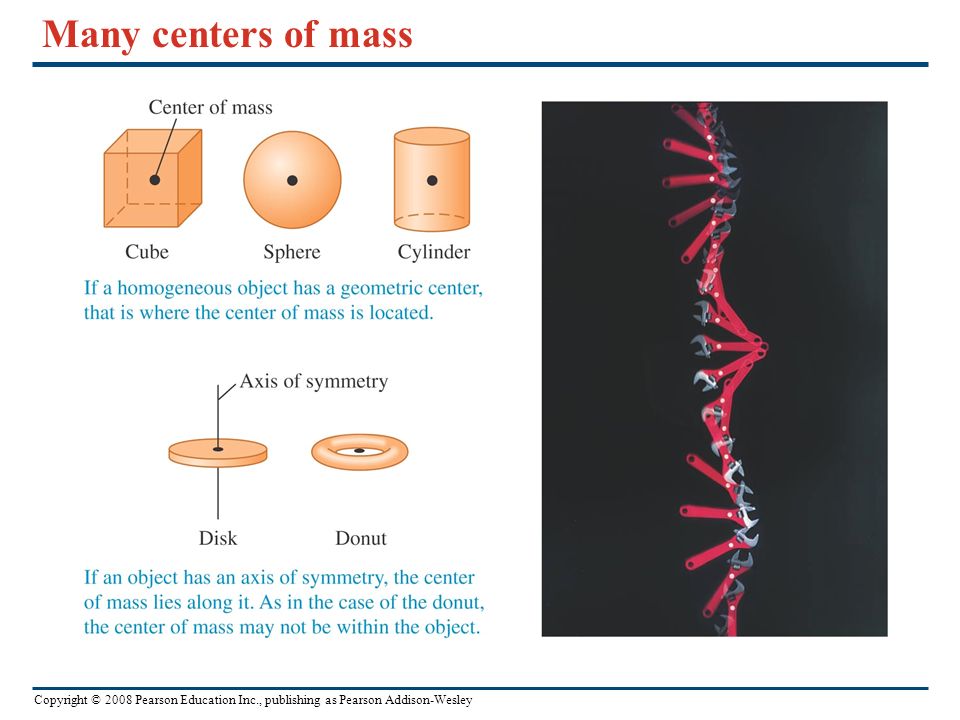 Many centers of mass

Center of mass

Cube

Sphere

Cylinder

If a homogeneous object has a geometric center, that is where the center of mass is located.

Axis of symmetry

Disk

Donut

If an object has an axis of symmetry, the center of mass lies along it. As in the case of the donut, the center of mass may not be within the object.

Copyright © 2008 Pearson Education Inc., publishing as Pearson Addison-Wesley